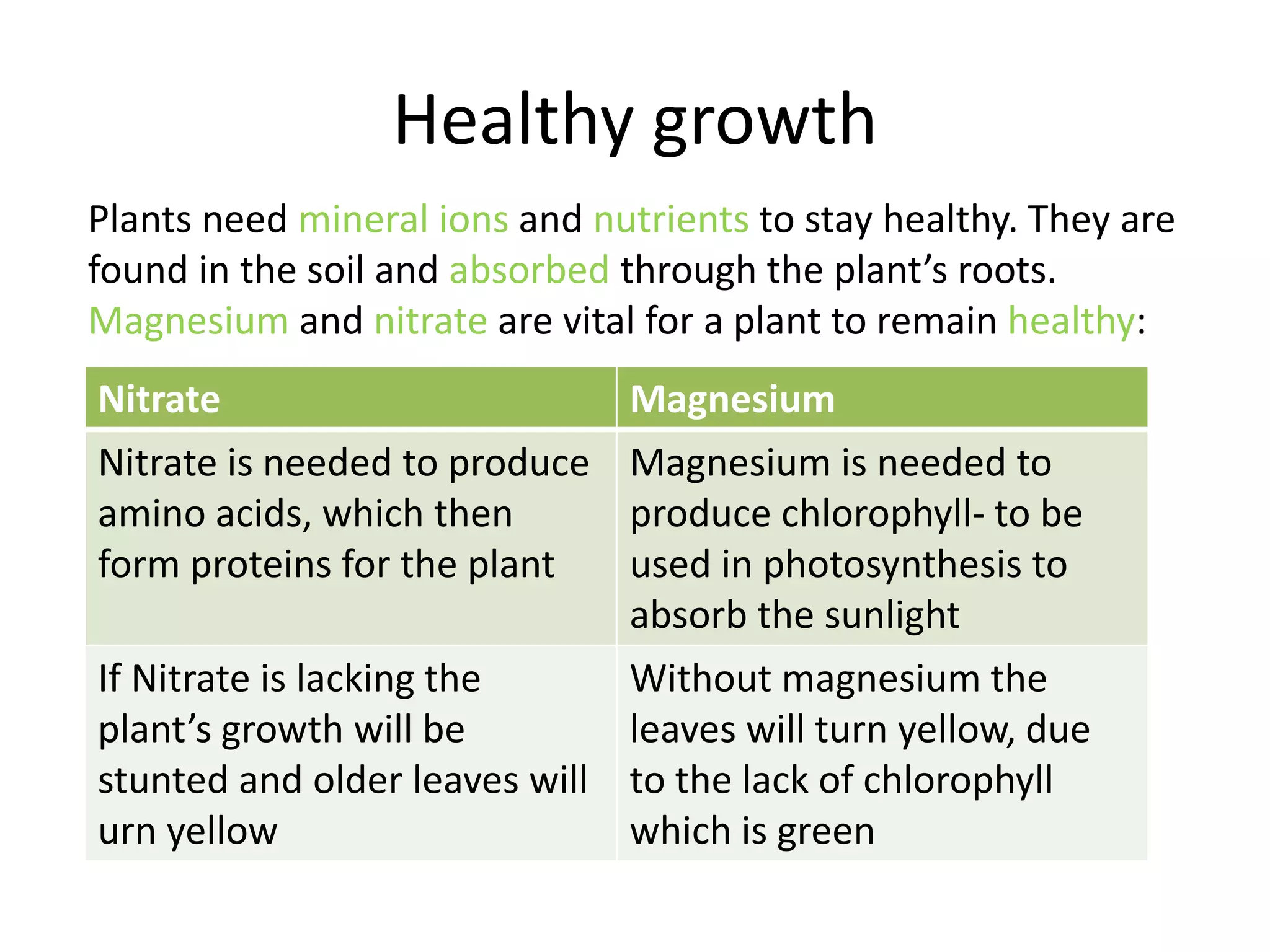 Healthy growth

Plants need mineral ions and nutrients to stay healthy. They are found in the soil and absorbed through the plant’s roots. Magnesium and nitrate are vital for a plant to remain healthy:

| Nitrate | Magnesium |
|---|---|
| Nitrate is needed to produce amino acids, which then form proteins for the plant | Magnesium is needed to produce chlorophyll- to be used in photosynthesis to absorb the sunlight |
| If Nitrate is lacking the plant’s growth will be stunted and older leaves will urn yellow | Without magnesium the leaves will turn yellow, due to the lack of chlorophyll which is green |